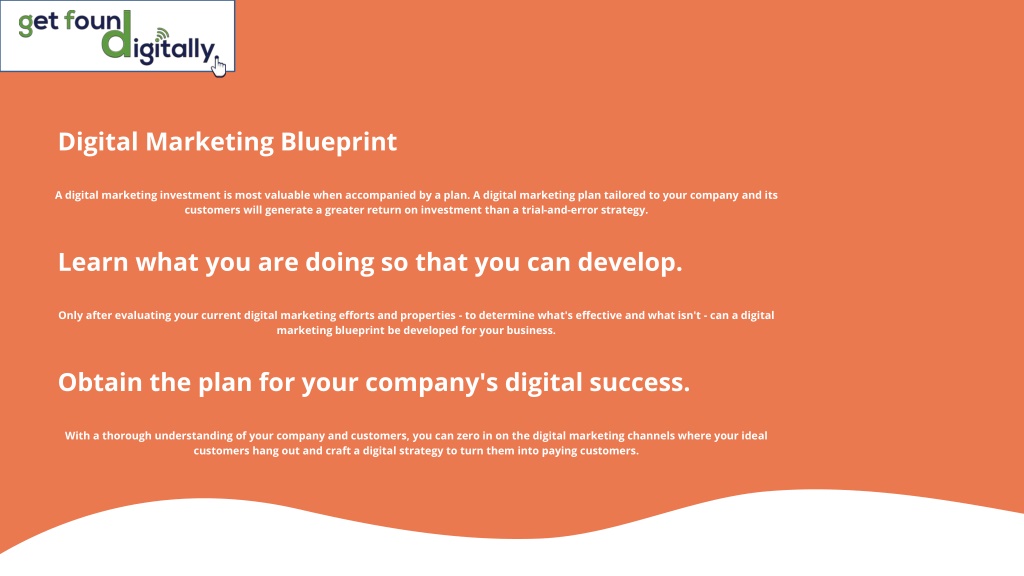 get found digitally

Digital Marketing Blueprint

A digital marketing investment is most valuable when accompanied by a plan. A digital marketing plan tailored to your company and its customers will generate a greater return on investment than a trial-and-error strategy.

Learn what you are doing so that you can develop.

Only after evaluating your current digital marketing efforts and properties - to determine what's effective and what isn't - can a digital marketing blueprint be developed for your business.

Obtain the plan for your company's digital success.

With a thorough understanding of your company and customers, you can zero in on the digital marketing channels where your ideal customers hang out and craft a digital strategy to turn them into paying customers.